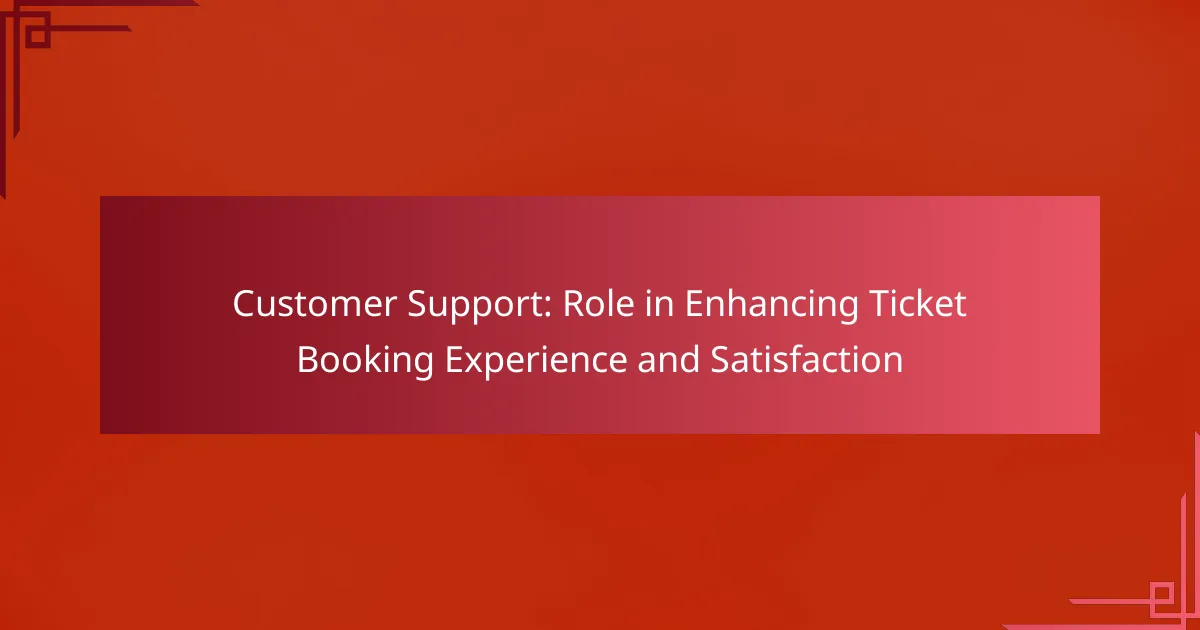 Customer Support: Role in Enhancing Ticket Booking Experience and Satisfaction